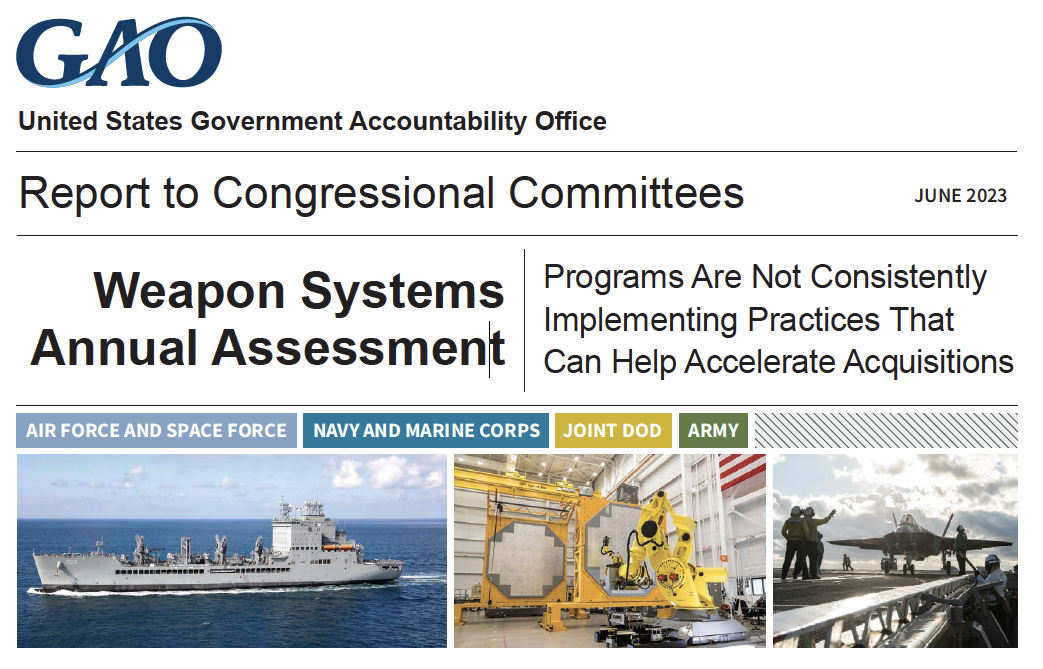 GAO

United States Government Accountability Office

Report to Congressional Committees

JUNE 2023

Weapon Systems Annual Assessment

Programs Are Not Consistently Implementing Practices That Can Help Accelerate Acquisitions

AIR FORCE AND SPACE FORCE

NAVY AND MARINE CORPS

JOINT DOD

ARMY